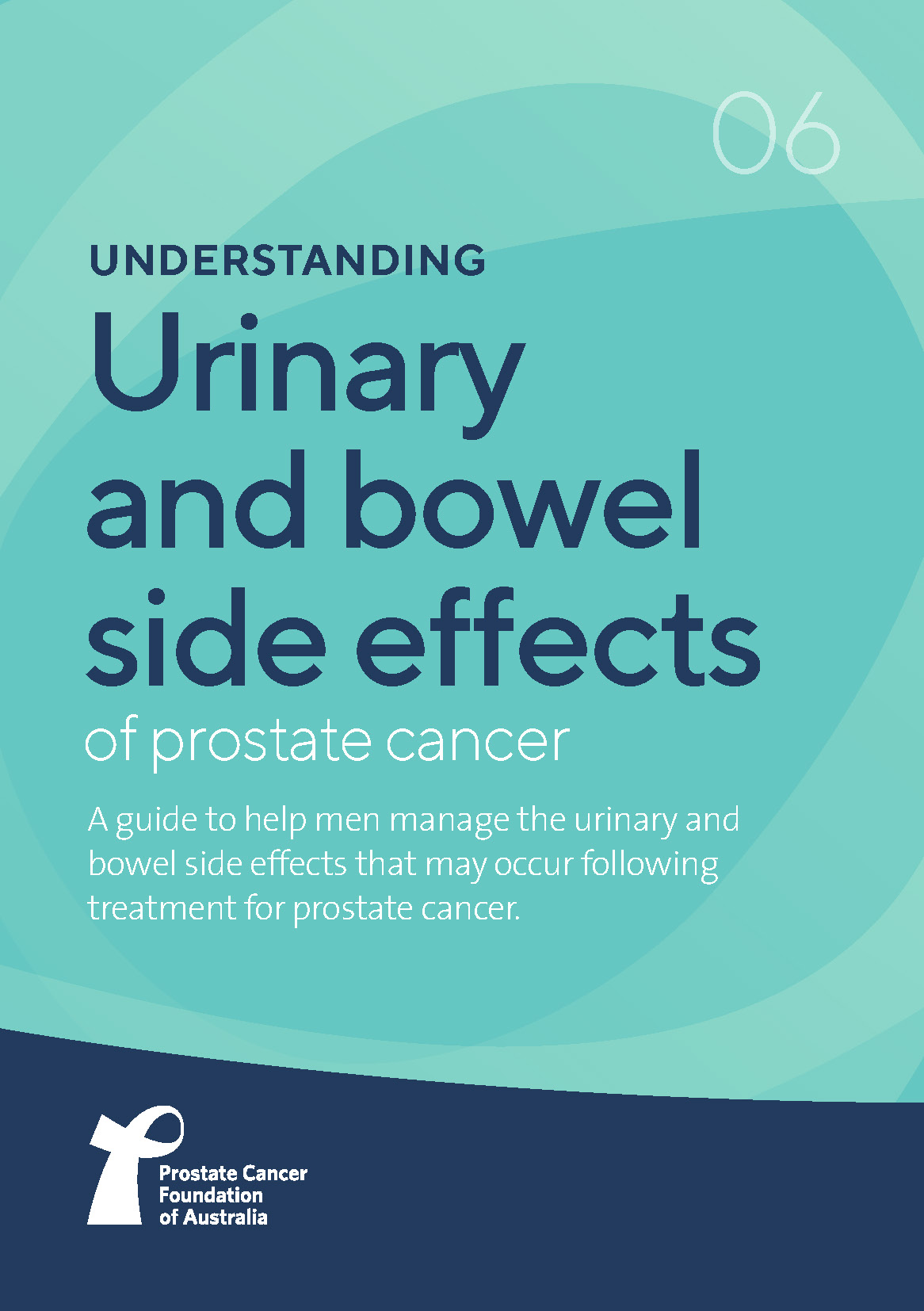 06

UNDERSTANDING

Urinary and bowel side effects

of prostate cancer

A guide to help men manage the urinary and bowel side effects that may occur following treatment for prostate cancer.

Prostate Cancer Foundation of Australia